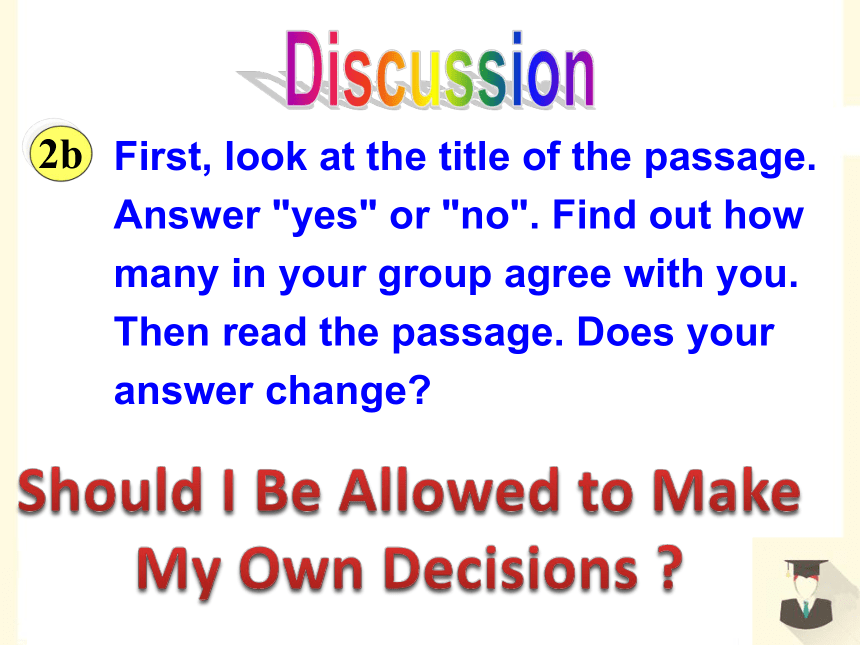 Discussion

2b First, look at the title of the passage. Answer "yes" or "no". Find out how many in your group agree with you. Then read the passage. Does your answer change?

Should I Be Allowed to Make My Own Decisions ?